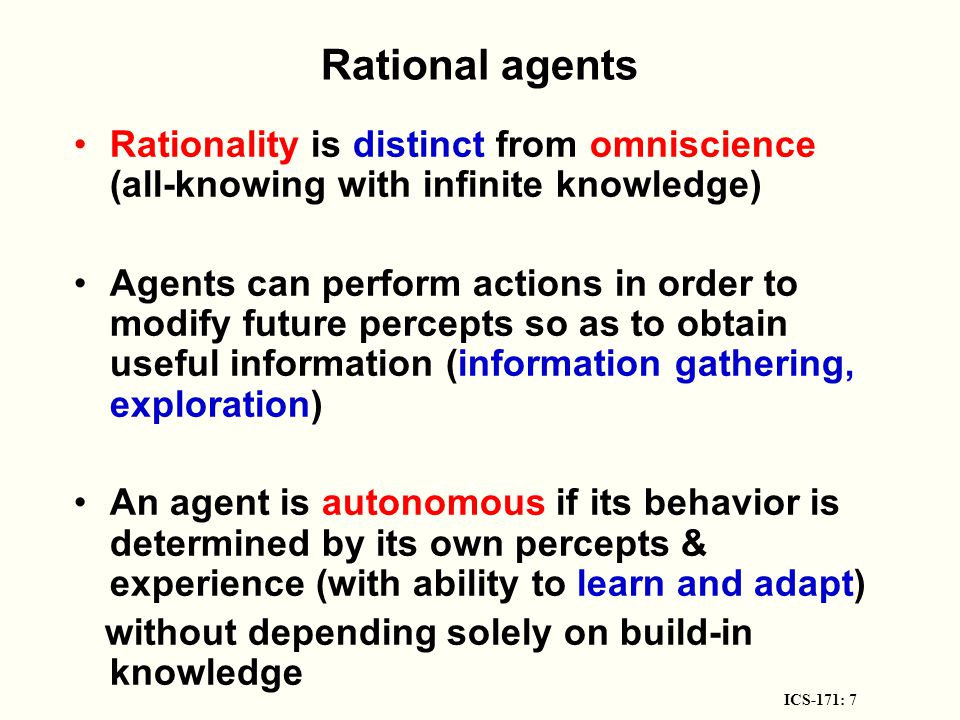 Rational agents

• Rationality is distinct from omniscience (all-knowing with infinite knowledge)

• Agents can perform actions in order to modify future percepts so as to obtain useful information (information gathering, exploration)

• An agent is autonomous if its behavior is determined by its own percepts & experience (with ability to learn and adapt)
without depending solely on build-in knowledge

ICS-171: 7